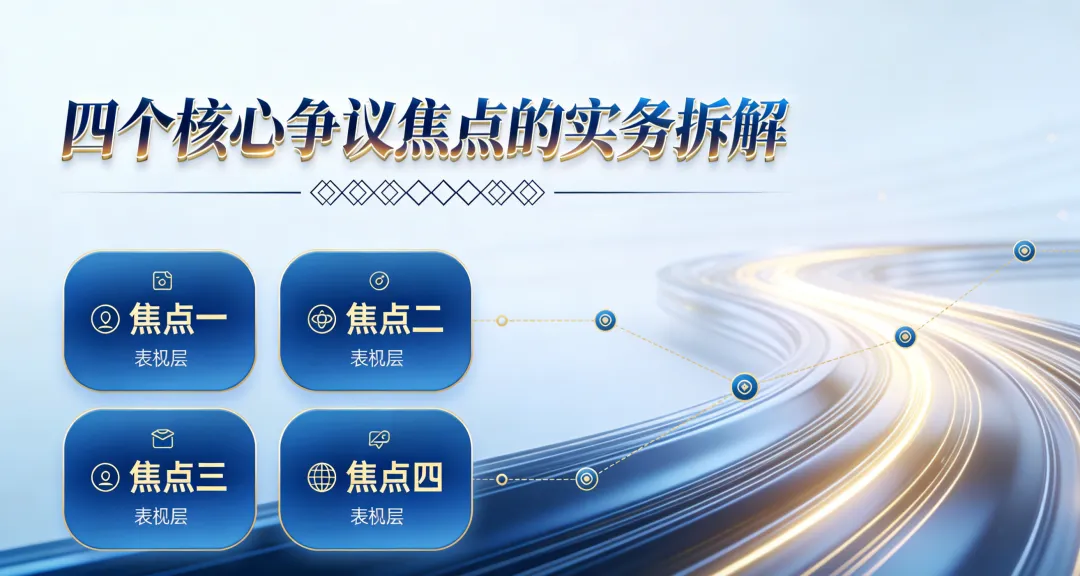 四个核心争议焦点的实务拆解

焦点一
表机层

焦点二
表机层

焦点三
表机层

焦点四
表机层